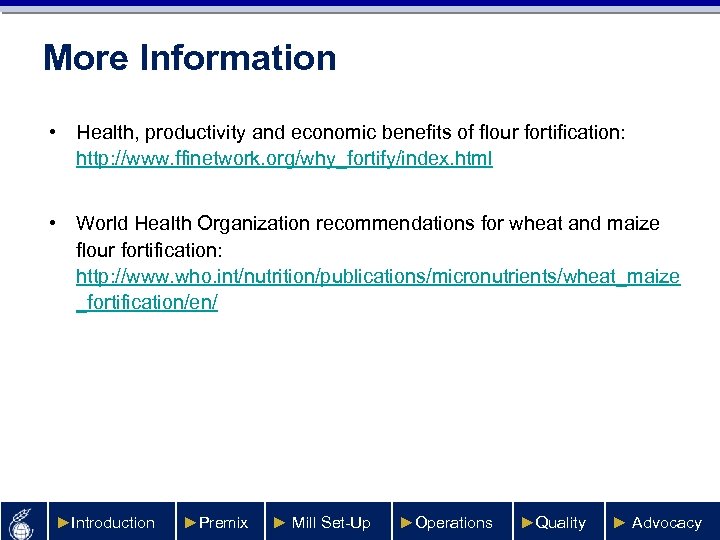 More Information

• Health, productivity and economic benefits of flour fortification: http://www.ffinetwork.org/why_fortify/index.html

• World Health Organization recommendations for wheat and maize flour fortification: http://www.who.int/nutrition/publications/micronutrients/wheat_maize_fortification/en/

►Introduction ►Premix ► Mill Set-Up ►Operations ►Quality ► Advocacy